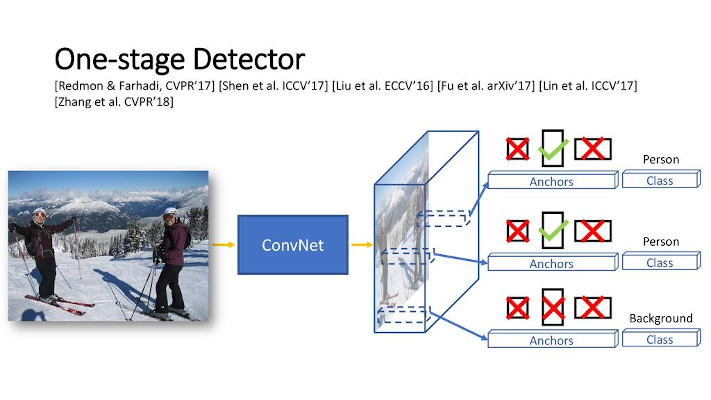 One-stage Detector

[Redmon & Farhadi, CVPR'17] [Shen et al. ICCV'17] [Liu et al. ECCV'16] [Fu et al. arXiv'17] [Lin et al. ICCV'17] [Zhang et al. CVPR'18]

ConvNet

Person

Anchors

Class

Person

Anchors

Class

Background

Anchors

Class